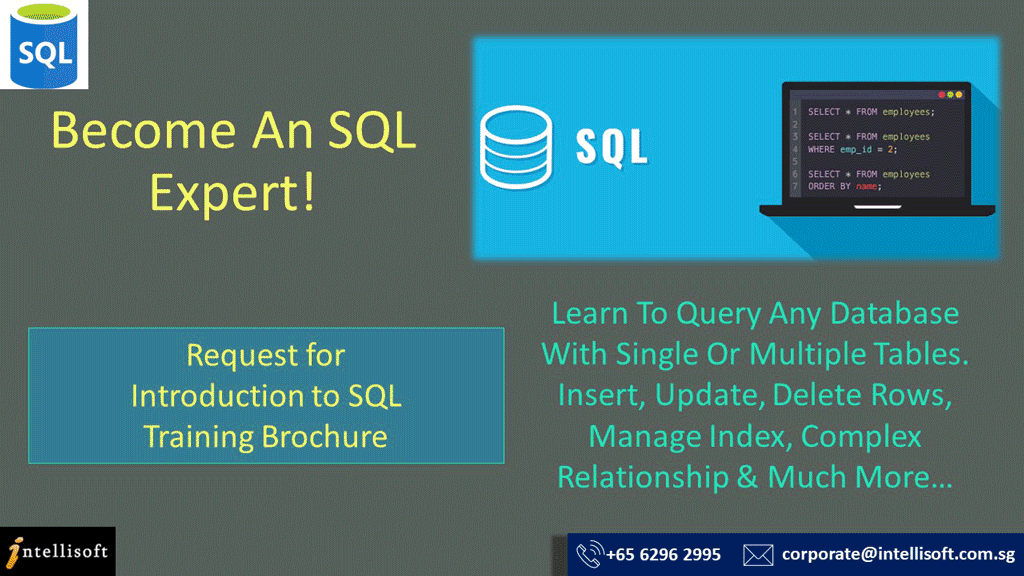 SQL

Become An SQL Expert!

SQL

1 SELECT * FROM employees;
2
3 SELECT * FROM employees
4 WHERE emp_id = 2;
5
6 SELECT * FROM employees
7 ORDER BY name;

Request for Introduction to SQL Training Brochure

Learn To Query Any Database With Single Or Multiple Tables. Insert, Update, Delete Rows, Manage Index, Complex Relationship & Much More…

intellisoft

+65 6296 2995

corporate@intellisoft.com.sg